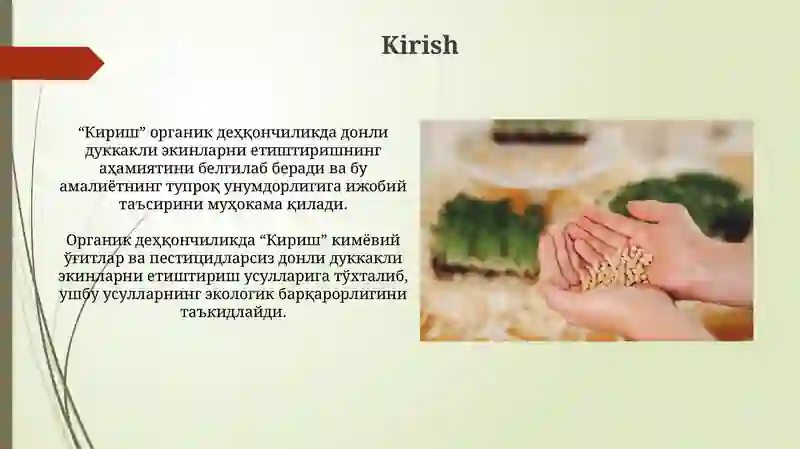 Kirish

“Кириш” органик деҳқончиликда донли дуккакли экинларни етиштиришнинг аҳамиятини белгилаб беради ва бу амалиётнинг тупроқ унумдорлигига ижобий таъсирини муҳокама қилади.

Органик деҳқончиликда “Кириш” кимёвий ўғитлар ва пестицидларсиз донли дуккакли экинларни етиштириш усулларига тўхталиб, ушбу усулларнинг экологик барқарорлигини таъкидлайди.